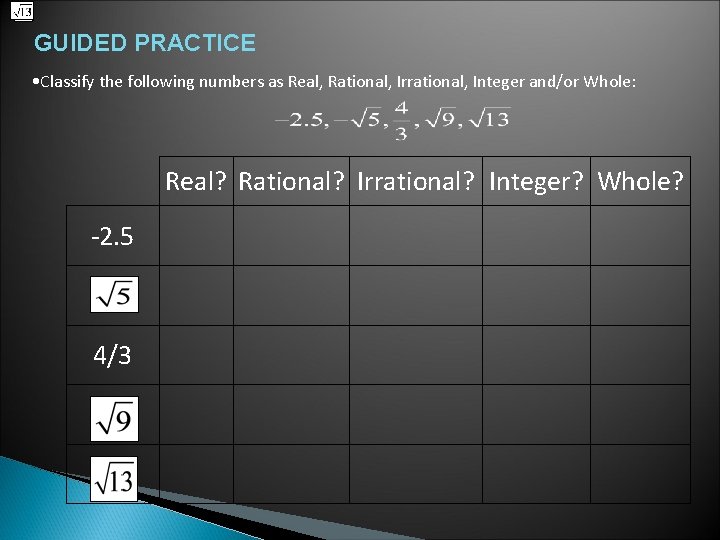 $\sqrt{13}$

GUIDED PRACTICE

•Classify the following numbers as Real, Rational, Irrational, Integer and/or Whole:

$-2.5, -\sqrt{5}, \frac{4}{3}, \sqrt{9}, \sqrt{13}$

| | Real? | Rational? | Irrational? | Integer? | Whole? |
|---|---|---|---|---|---|
| -2.5 | | | | | |
| $\sqrt{5}$ | | | | | |
| 4/3 | | | | | |
| $\sqrt{9}$ | | | | | |
| $\sqrt{13}$ | | | | | |